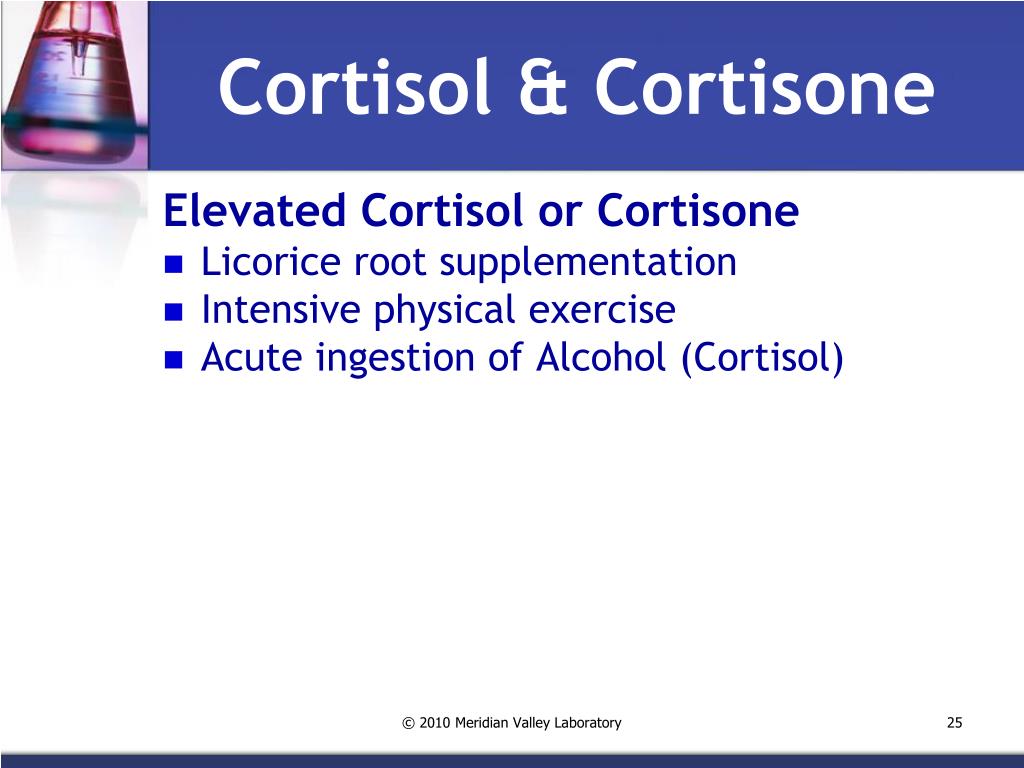 Cortisol & Cortisone

Elevated Cortisol or Cortisone
- Licorice root supplementation
- Intensive physical exercise
- Acute ingestion of Alcohol (Cortisol)

© 2010 Meridian Valley Laboratory

25